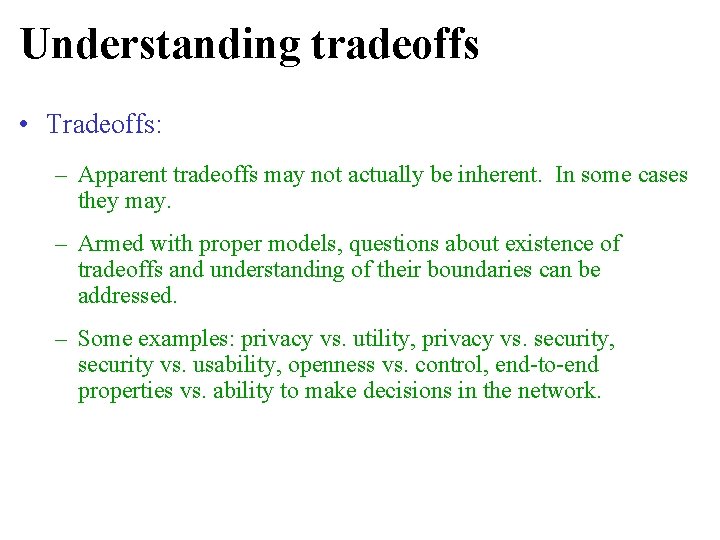 Understanding tradeoffs

• Tradeoffs:

– Apparent tradeoffs may not actually be inherent.  In some cases they may.

– Armed with proper models, questions about existence of tradeoffs and understanding of their boundaries can be addressed.

– Some examples: privacy vs. utility, privacy vs. security, security vs. usability, openness vs. control, end-to-end properties vs. ability to make decisions in the network.